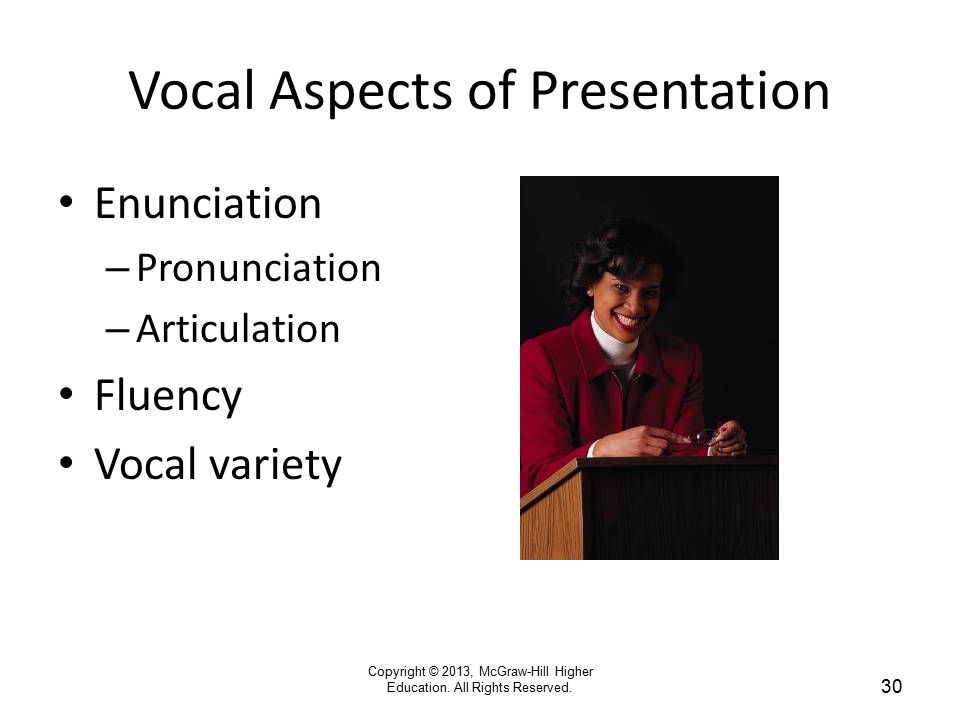 Vocal Aspects of Presentation

• Enunciation
– Pronunciation
– Articulation
• Fluency
• Vocal variety

Copyright © 2013, McGraw-Hill Higher Education. All Rights Reserved.

30